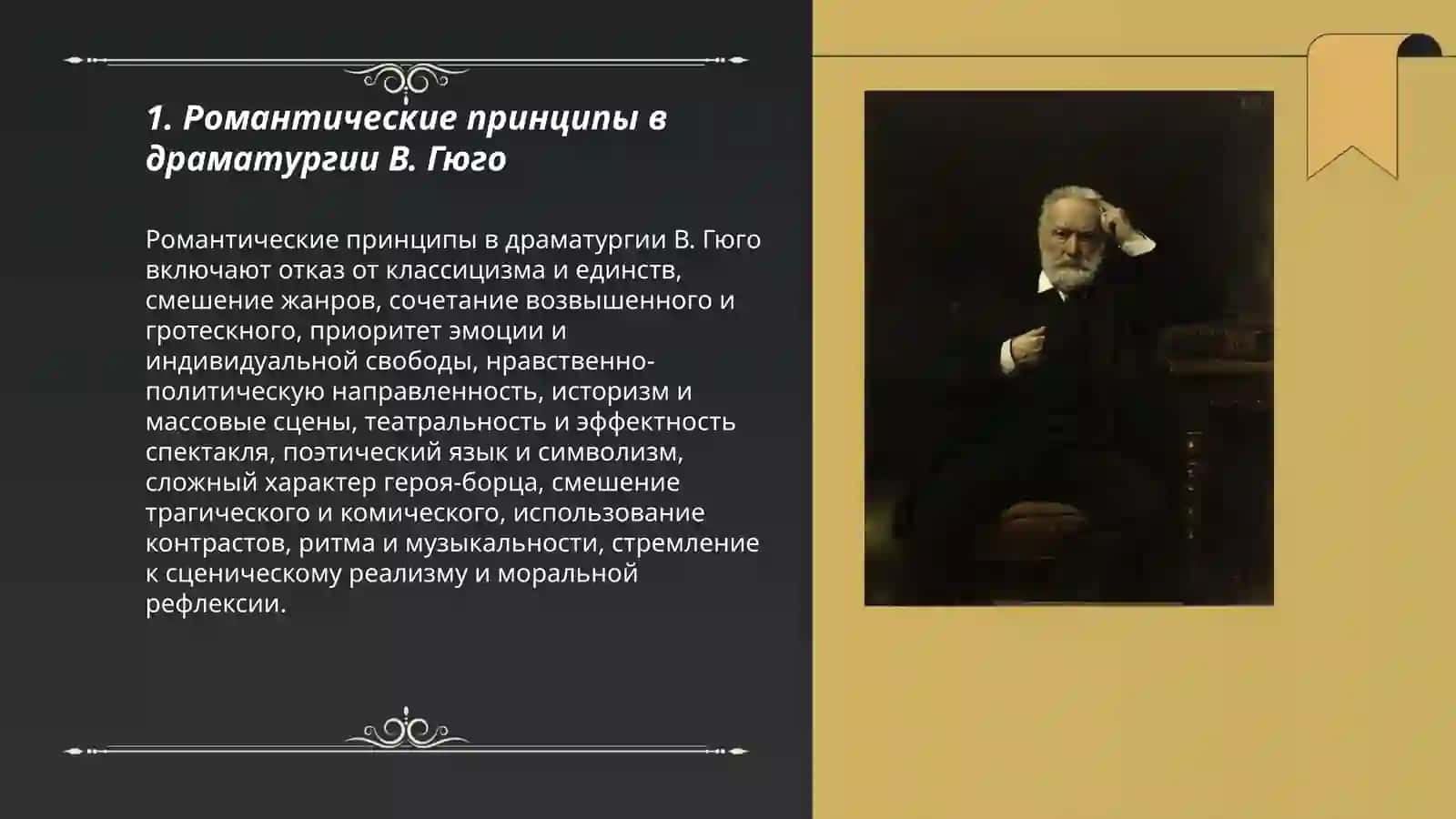 1. Романтические принципы в драматургии В. Гюго

Романтические принципы в драматургии В. Гюго включают отказ от классицизма и единств, смешение жанров, сочетание возвышенного и гротескного, приоритет эмоции и индивидуальной свободы, нравственно-политическую направленность, историзм и массовые сцены, театральность и эффектность спектакля, поэтический язык и символизм, сложный характер героя-борца, смешение трагического и комического, использование контрастов, ритма и музыкальности, стремление к сценическому реализму и моральной рефлексии.